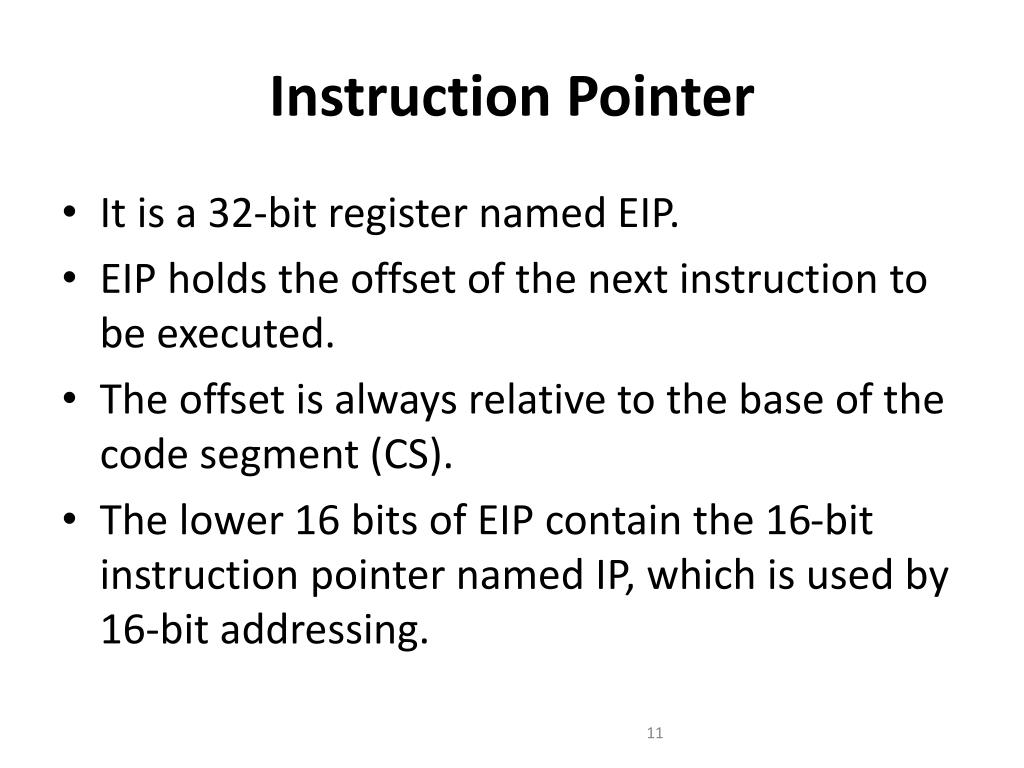 Instruction Pointer

• It is a 32-bit register named EIP.
• EIP holds the offset of the next instruction to be executed.
• The offset is always relative to the base of the code segment (CS).
• The lower 16 bits of EIP contain the 16-bit instruction pointer named IP, which is used by 16-bit addressing.

11